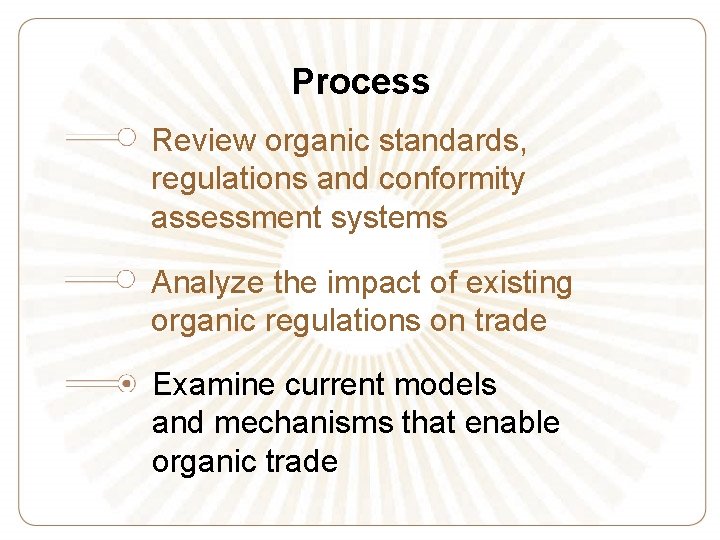 Process

Review organic standards, regulations and conformity assessment systems

Analyze the impact of existing organic regulations on trade

Examine current models and mechanisms that enable organic trade